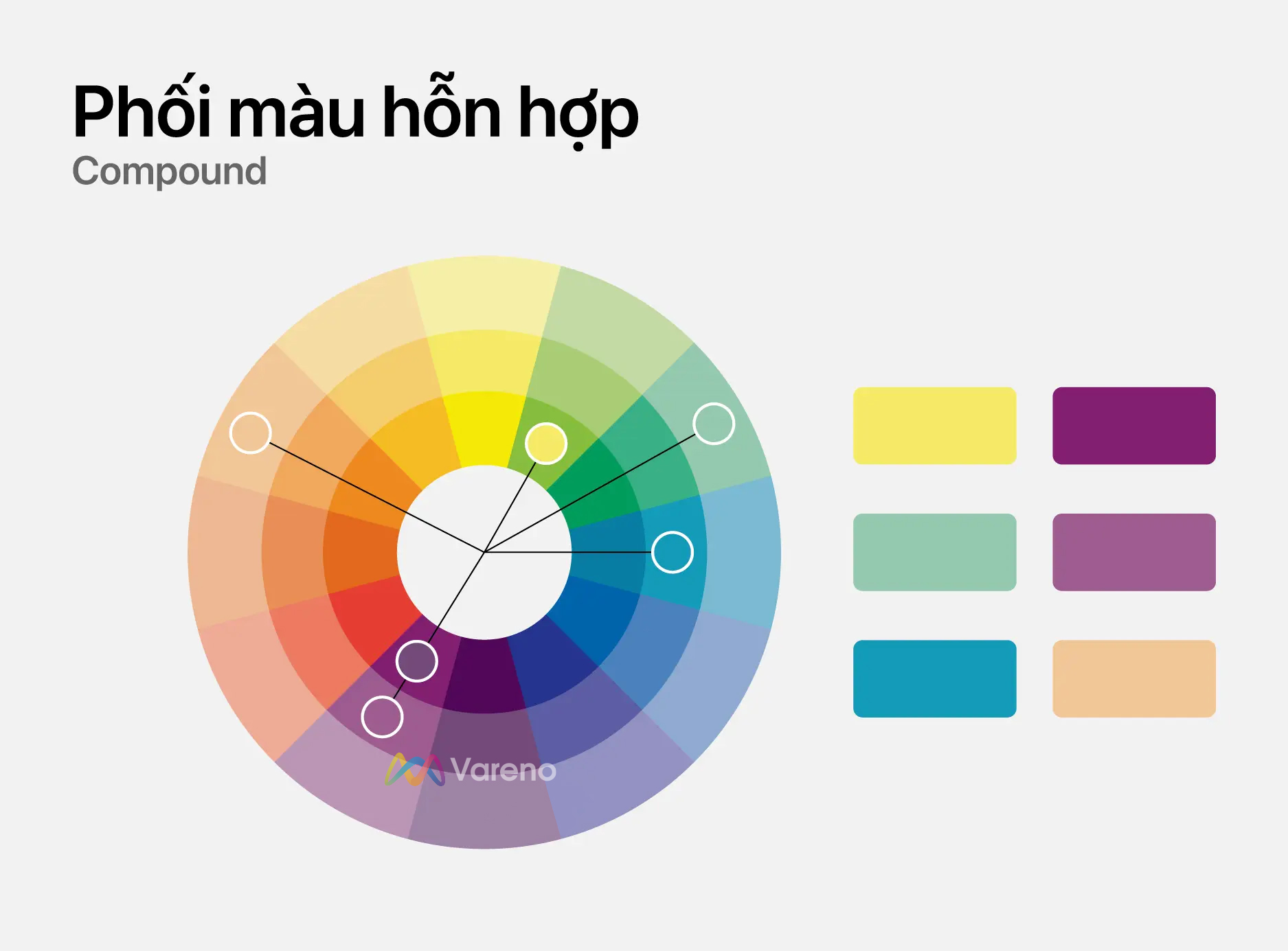 Phối màu hỗn hợp
Compound

Vareno